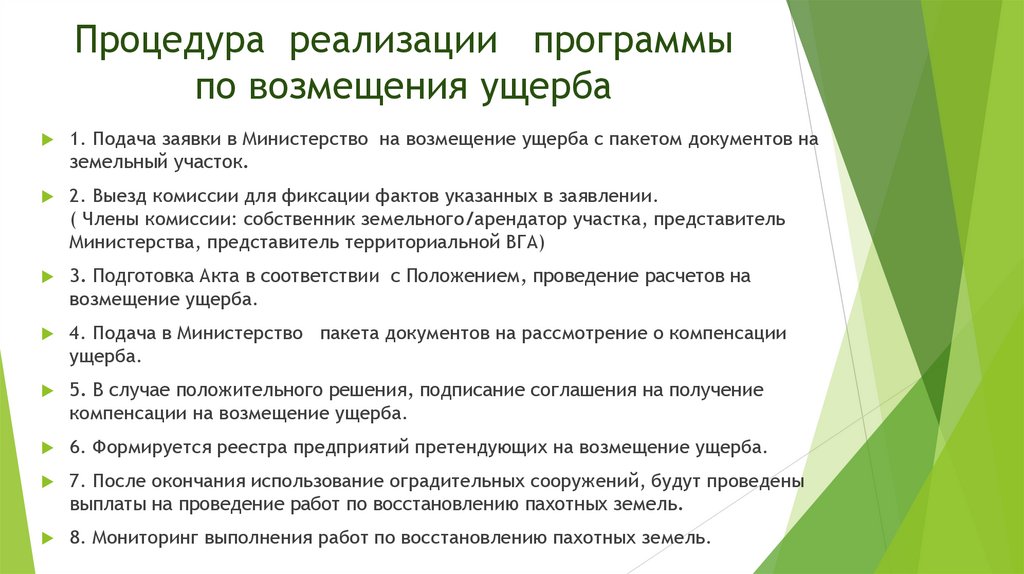 Процедура реализации программы по возмещения ущерба

1. Подача заявки в Министерство на возмещение ущерба с пакетом документов на земельный участок.

2. Выезд комиссии для фиксации фактов указанных в заявлении. ( Члены комиссии: собственник земельного/арендатор участка, представитель Министерства, представитель территориальной ВГА)

3. Подготовка Акта в соответствии с Положением, проведение расчетов на возмещение ущерба.

4. Подача в Министерство пакета документов на рассмотрение о компенсации ущерба.

5. В случае положительного решения, подписание соглашения на получение компенсации на возмещение ущерба.

6. Формируется реестра предприятий претендующих на возмещение ущерба.

7. После окончания использование оградительных сооружений, будут проведены выплаты на проведение работ по восстановлению пахотных земель.

8. Мониторинг выполнения работ по восстановлению пахотных земель.